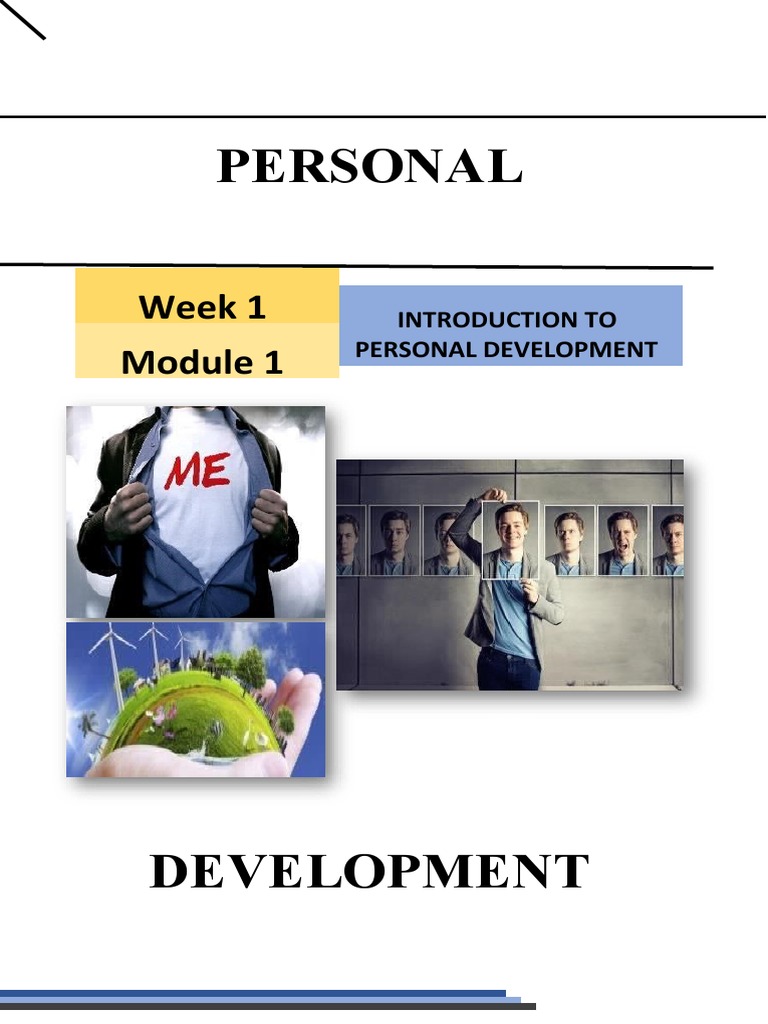 PERSONAL

Week 1
Module 1

INTRODUCTION TO PERSONAL DEVELOPMENT

ME

DEVELOPMENT